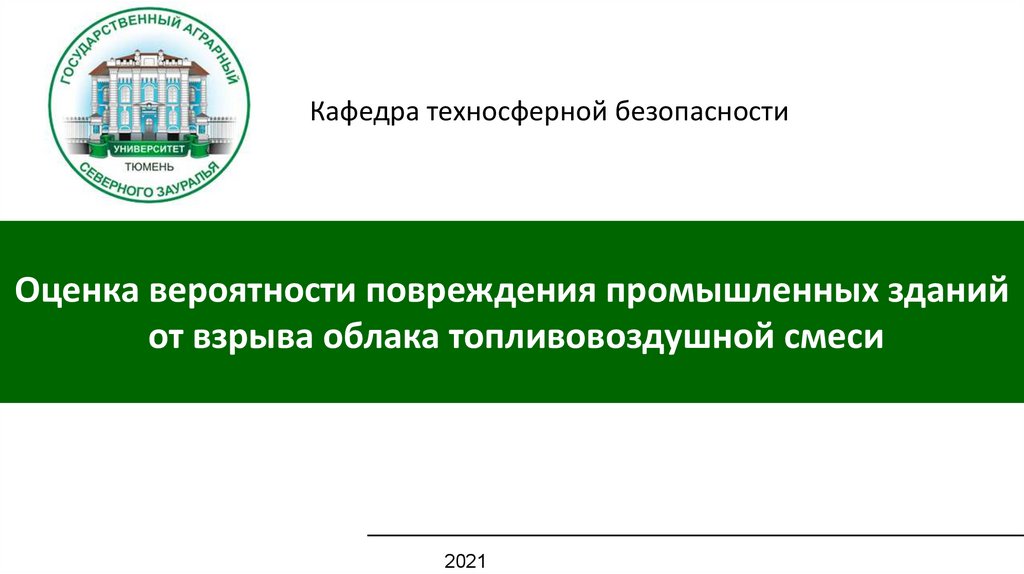 ГОСУДАРСТВЕННЫЙ АГРАРНЫЙ УНИВЕРСИТЕТ ТЮМЕНЬ СЕВЕРНОГО ЗАУРАЛЬЯ

Кафедра техносферной безопасности

Оценка вероятности повреждения промышленных зданий от взрыва облака топливовоздушной смеси

2021